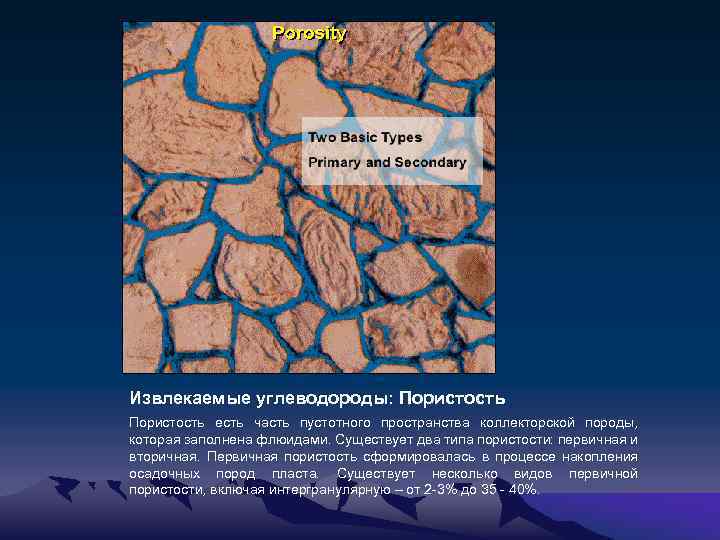 Porosity

Two Basic Types
Primary and Secondary

Извлекаемые углеводороды: Пористость

Пористость есть часть пустотного пространства коллекторской породы, которая заполнена флюидами. Существует два типа пористости: первичная и вторичная. Первичная пористость сформировалась в процессе накопления осадочных пород пласта. Существует несколько видов первичной пористости, включая интергранулярную – от 2-3% до 35 - 40%.